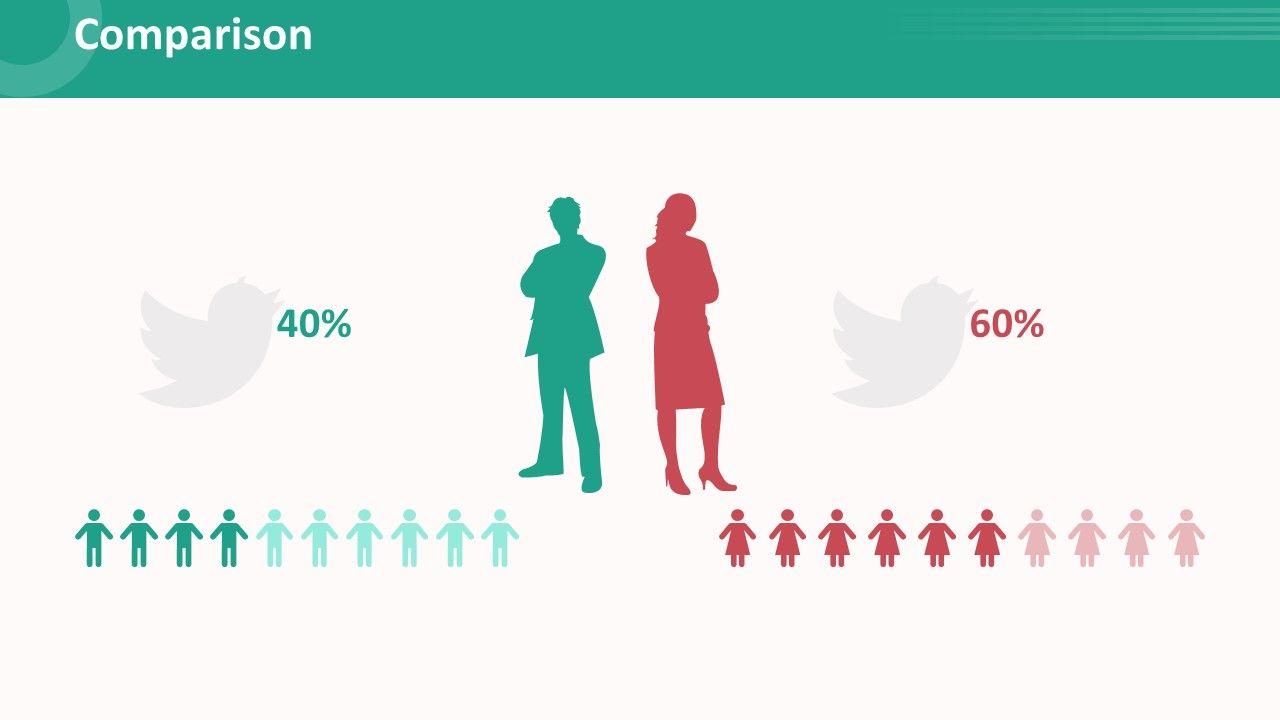 Comparison

40%

60%